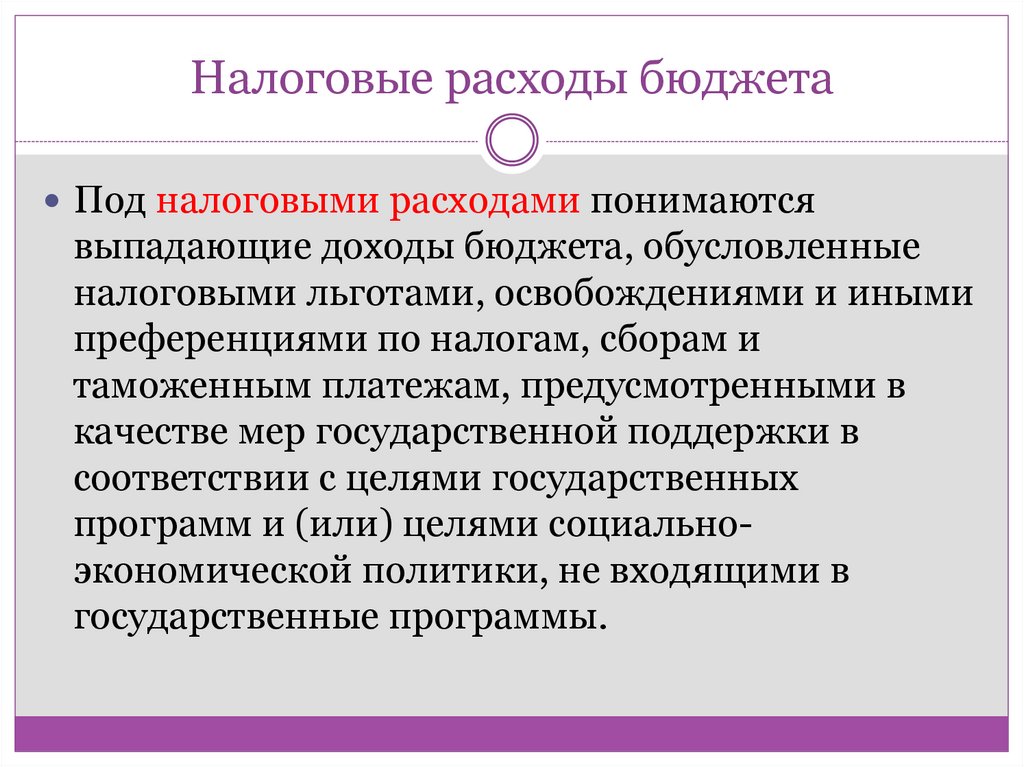 Налоговые расходы бюджета

Под налоговыми расходами понимаются выпадающие доходы бюджета, обусловленные налоговыми льготами, освобождениями и иными преференциями по налогам, сборам и таможенным платежам, предусмотренными в качестве мер государственной поддержки в соответствии с целями государственных программ и (или) целями социально-экономической политики, не входящими в государственные программы.